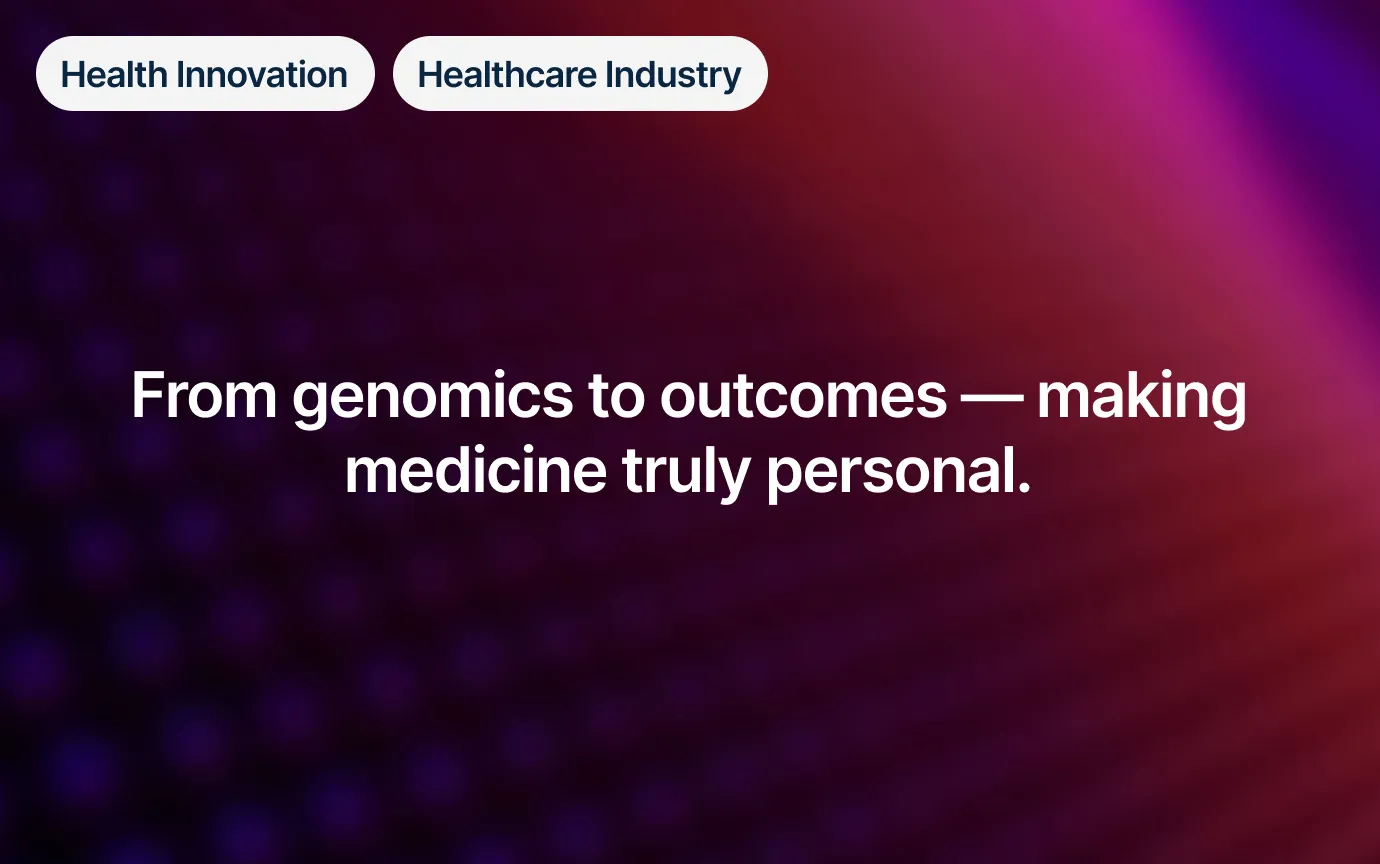 Health Innovation

Healthcare Industry

From genomics to outcomes — making medicine truly personal.